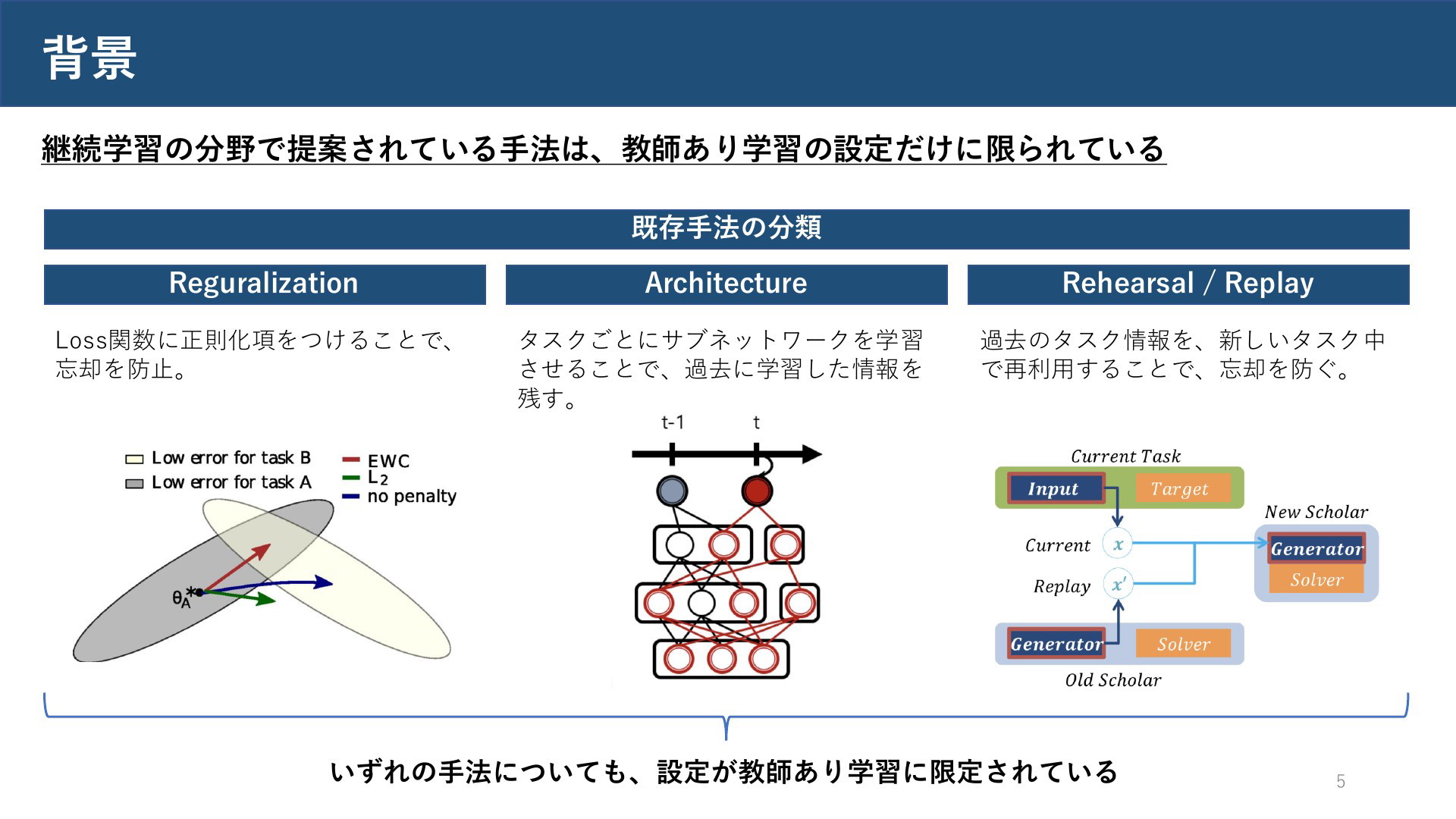 背景

継続学習の分野で提案されている手法は、教師あり学習の設定だけに限られている

既存手法の分類

Reguralization

Loss関数に正則化項をつけることで、忘却を防止。

Low error for task B
Low error for task A
EWC
$L_2$
no penalty
$\theta_A^*$

Architecture

タスクごとにサブネットワークを学習させることで、過去に学習した情報を残す。

t-1
t

Rehearsal / Replay

過去のタスク情報を、新しいタスク中で再利用することで、忘却を防ぐ。

Current Task
Input
Target
New Scholar
Current
$x$
Generator
Replay
$x'$
Solver
Generator
Solver
Old Scholar

いずれの手法についても、設定が教師あり学習に限定されている

5